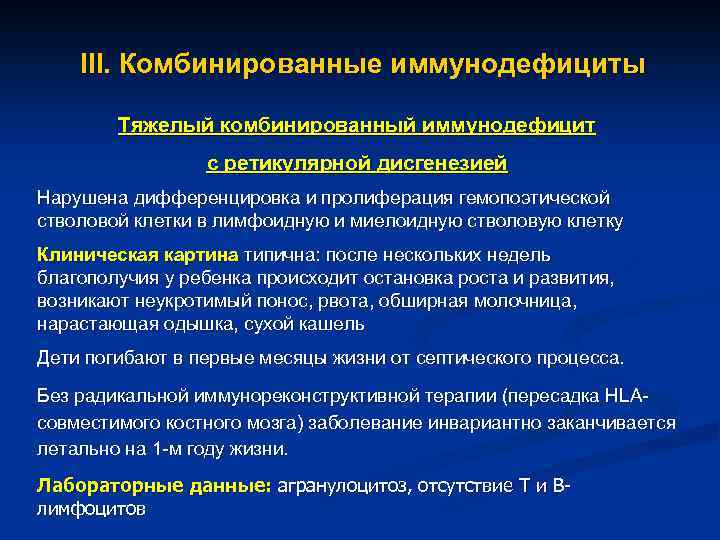 III. Комбинированные иммунодефициты

Тяжелый комбинированный иммунодефицит

с ретикулярной дисгенезией

Нарушена дифференцировка и пролиферация гемопоэтической стволовой клетки в лимфоидную и миелоидную стволовую клетку

Клиническая картина типична: после нескольких недель благополучия у ребенка происходит остановка роста и развития, возникают неукротимый понос, рвота, обширная молочница, нарастающая одышка, сухой кашель

Дети погибают в первые месяцы жизни от септического процесса.

Без радикальной иммунореконструктивной терапии (пересадка HLA-совместимого костного мозга) заболевание инвариантно заканчивается летально на 1-м году жизни.

Лабораторные данные: агранулоцитоз, отсутствие Т и В-лимфоцитов